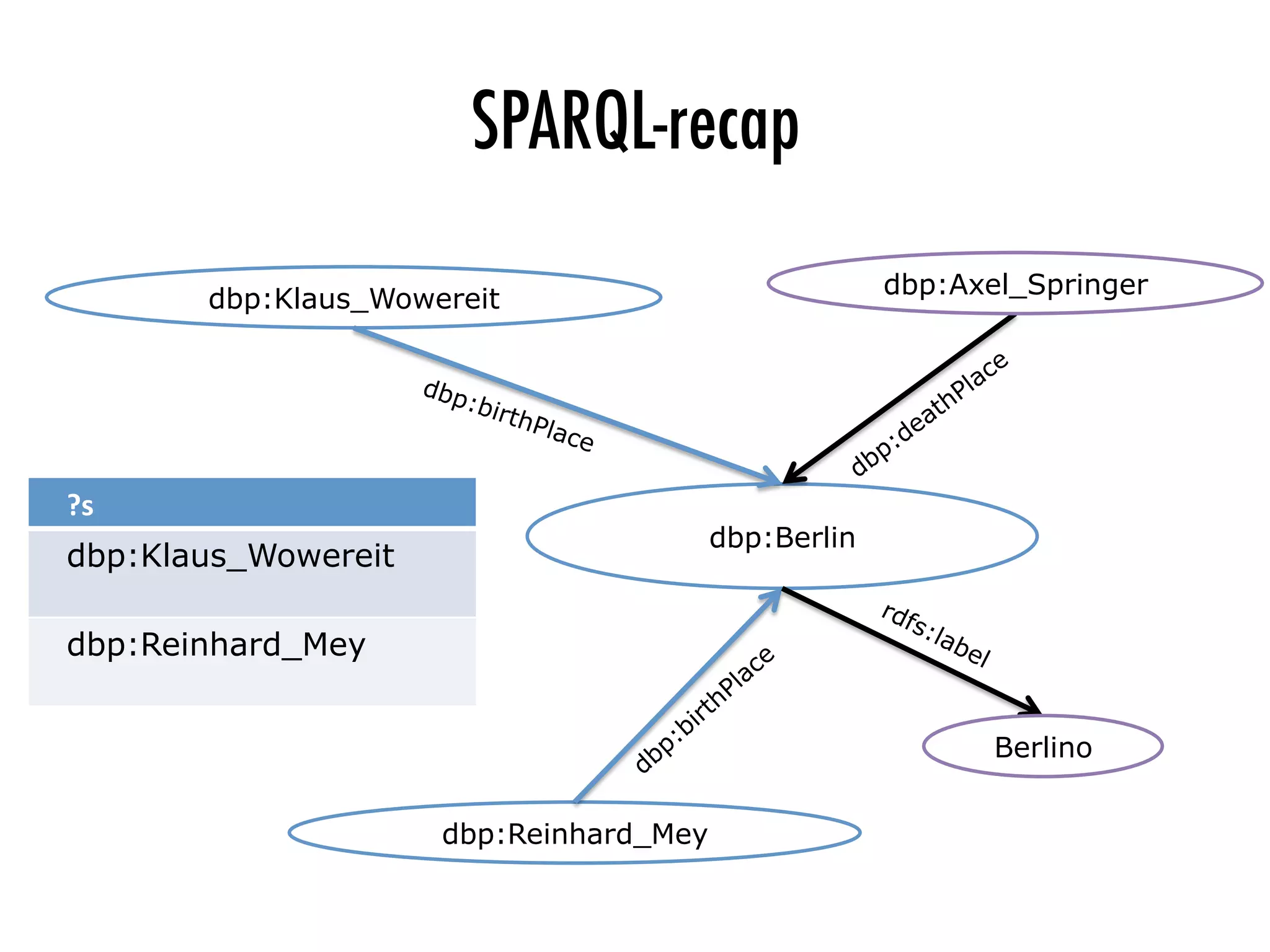 SPARQL-recap

dbp:Klaus_Wowereit

dbp:Axel_Springer

dbp:birthPlace

dbp:deathPlace

| ?s |
|---|
| dbp:Klaus_Wowereit |
| dbp:Reinhard_Mey |

dbp:Berlin

rdfs:label

dbp:birthPlace

Berlino

dbp:Reinhard_Mey